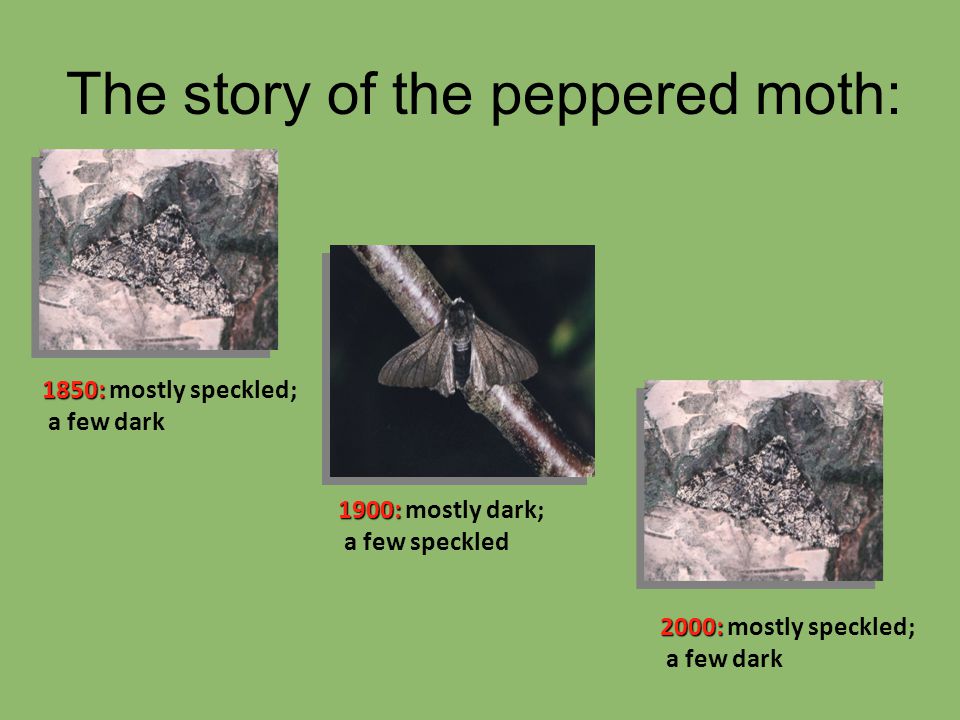 The story of the peppered moth:

1850: mostly speckled; a few dark

1900: mostly dark; a few speckled

2000: mostly speckled; a few dark